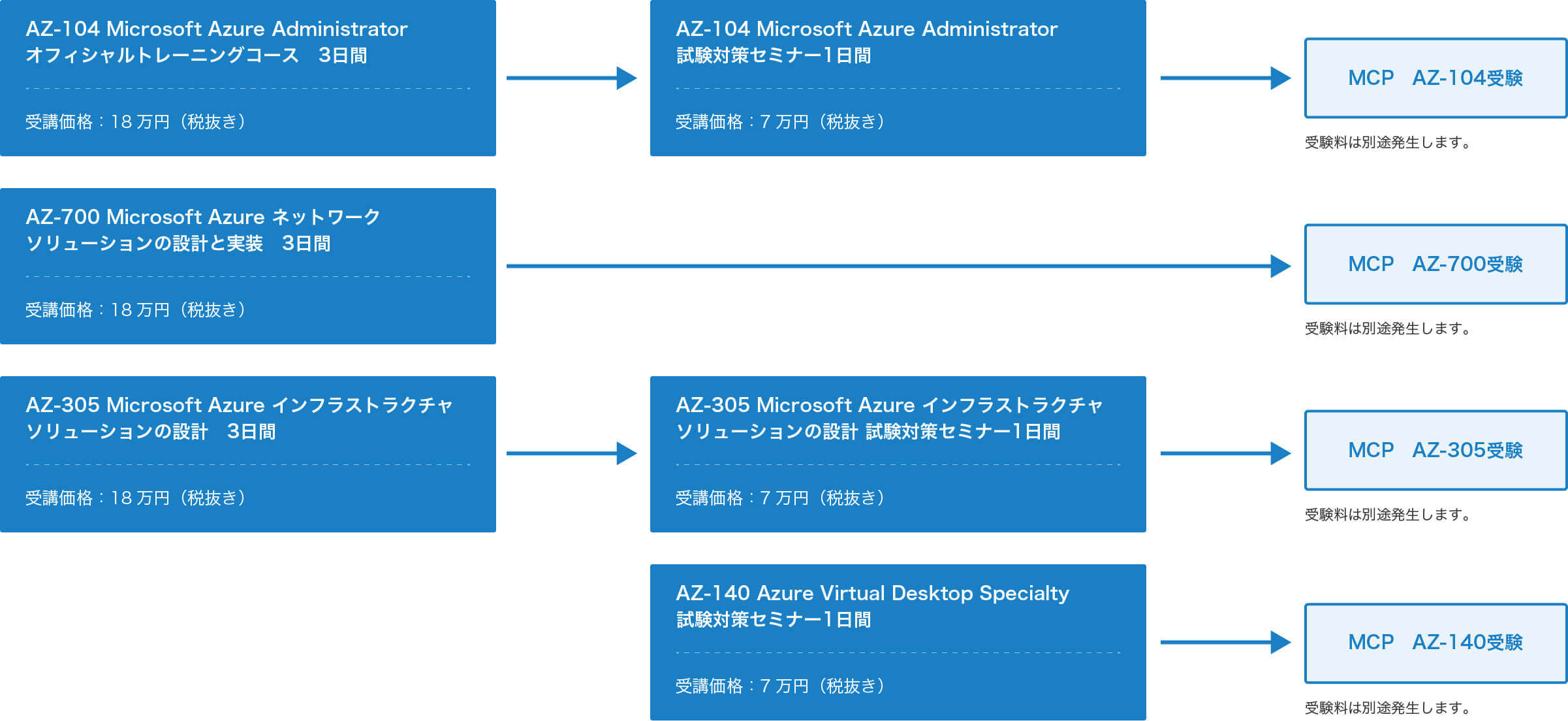 AZ-104 Microsoft Azure Administrator
オフィシャルトレーニングコース　3日間

受講価格：18 万円（税抜き）

AZ-104 Microsoft Azure Administrator
試験対策セミナー1日間

受講価格：7 万円（税抜き）

MCP　AZ-104受験

受験料は別途発生します。

AZ-700 Microsoft Azure ネットワーク
ソリューションの設計と実装　3日間

受講価格：18 万円（税抜き）

MCP　AZ-700受験

受験料は別途発生します。

AZ-305 Microsoft Azure インフラストラクチャ
ソリューションの設計　3日間

受講価格：18 万円（税抜き）

AZ-305 Microsoft Azure インフラストラクチャ
ソリューションの設計 試験対策セミナー1日間

受講価格：7 万円（税抜き）

MCP　AZ-305受験

受験料は別途発生します。

AZ-140 Azure Virtual Desktop Specialty
試験対策セミナー1日間

受講価格：7 万円（税抜き）

MCP　AZ-140受験

受験料は別途発生します。